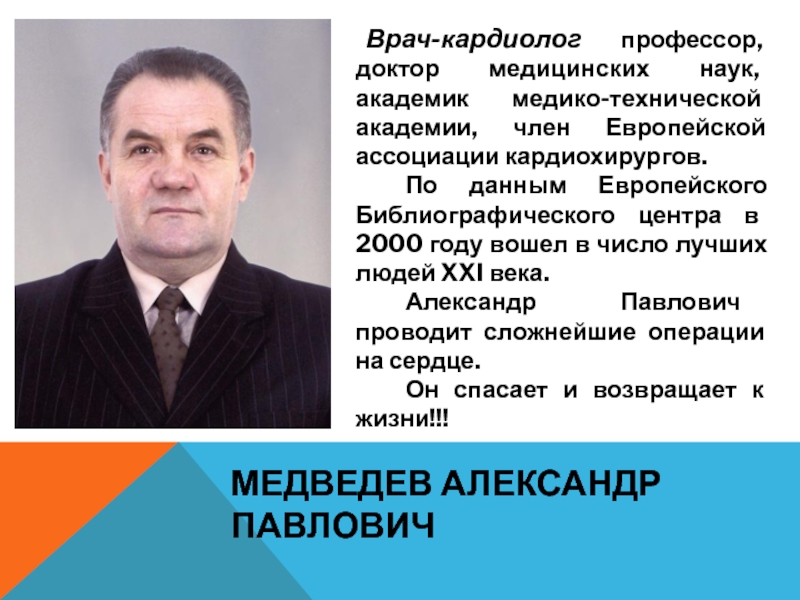 Врач-кардиолог профессор, доктор медицинских наук, академик медико-технической академии, член Европейской ассоциации кардиохирургов.

По данным Европейского Библиографического центра в 2000 году вошел в число лучших людей XXI века.

Александр Павлович проводит сложнейшие операции на сердце.

Он спасает и возвращает к жизни!!!

МЕДВЕДЕВ АЛЕКСАНДР ПАВЛОВИЧ